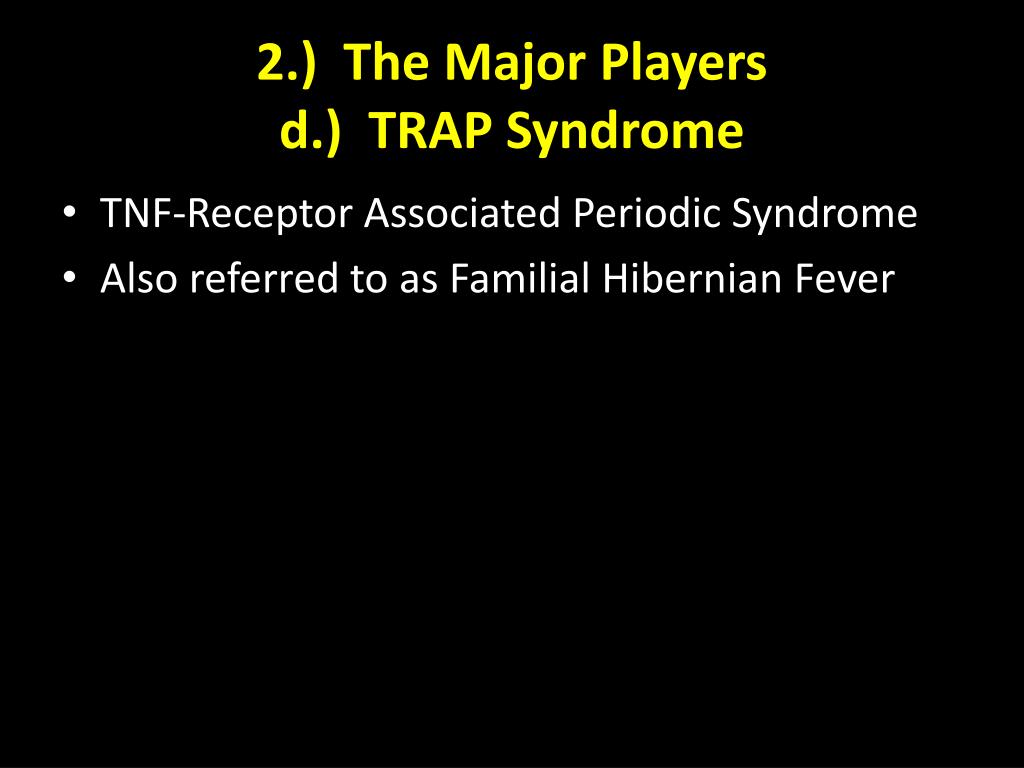 2.) The Major Players
d.) TRAP Syndrome

• TNF-Receptor Associated Periodic Syndrome
• Also referred to as Familial Hibernian Fever